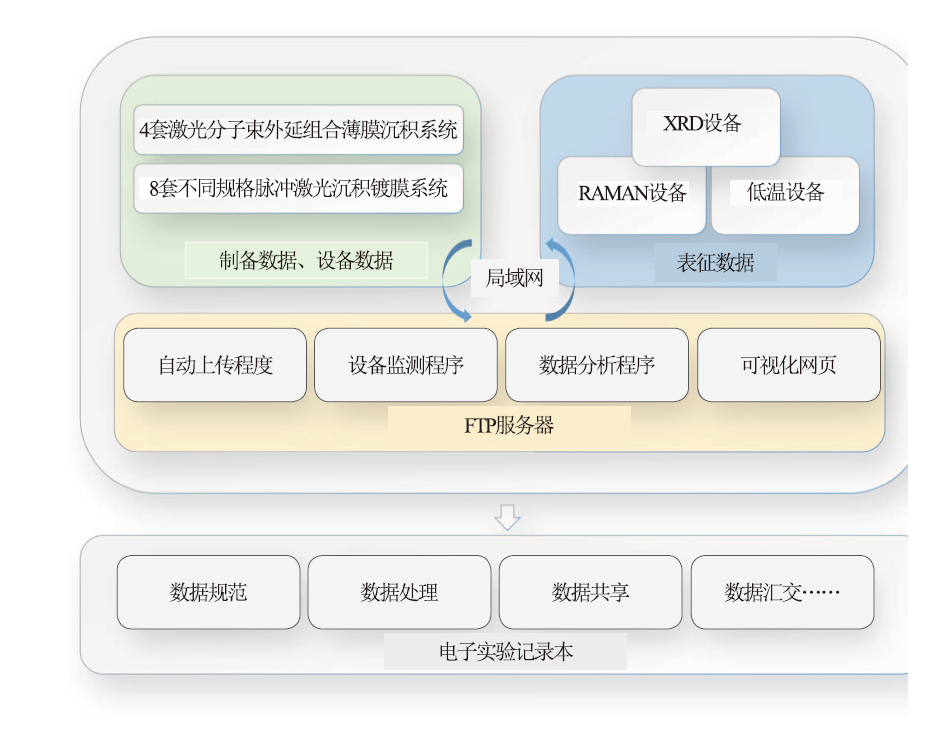 4套激光分子束外延组合薄膜沉积系统

8套不同规格脉冲激光沉积镀膜系统

制备数据、设备数据

XRD设备

RAMAN设备

低温设备

表征数据

局域网

自动上传程度

设备监测程序

数据分析程序

可视化网页

FTP服务器

数据规范

数据处理

数据共享

数据汇交……

电子实验记录本